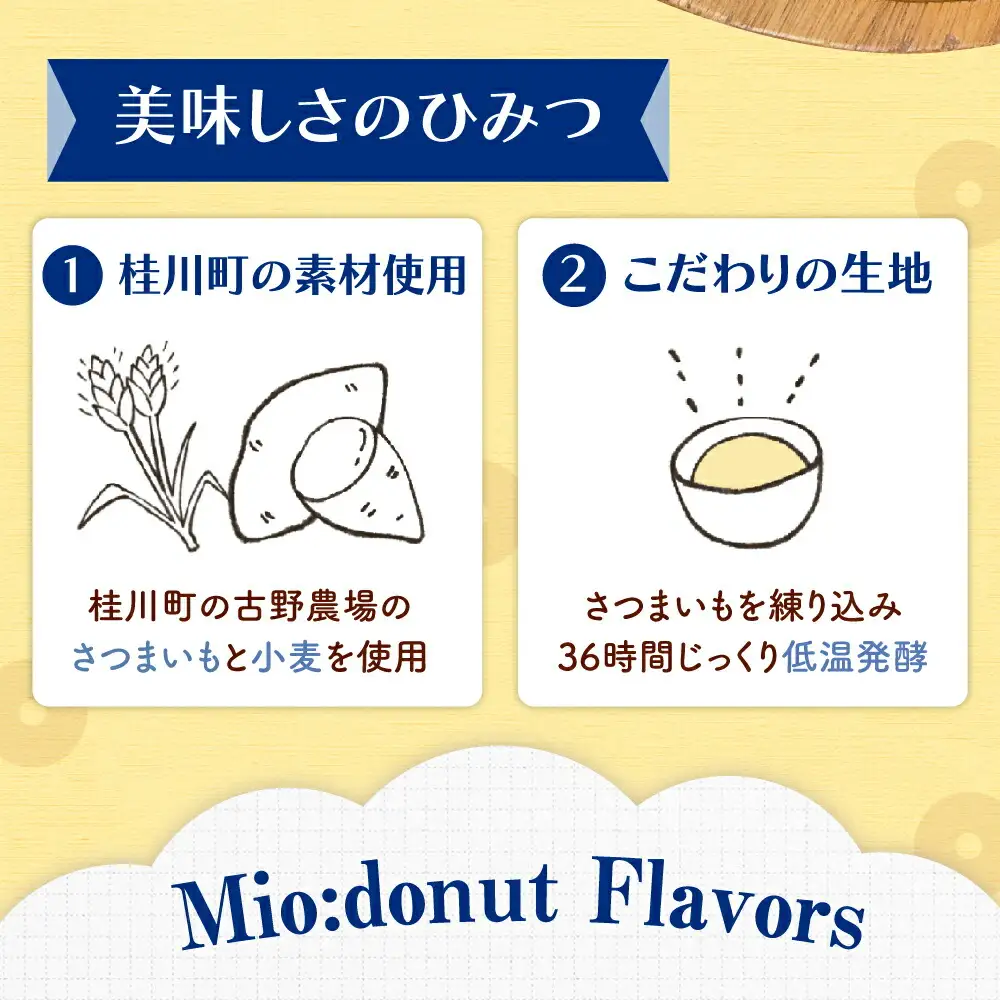 美味しさのひみつ

1 桂川町の素材使用

桂川町の古野農場の
さつまいもと小麦を使用

2 こだわりの生地

さつまいもを練り込み
36時間じっくり低温発酵

Mio:donut Flavors